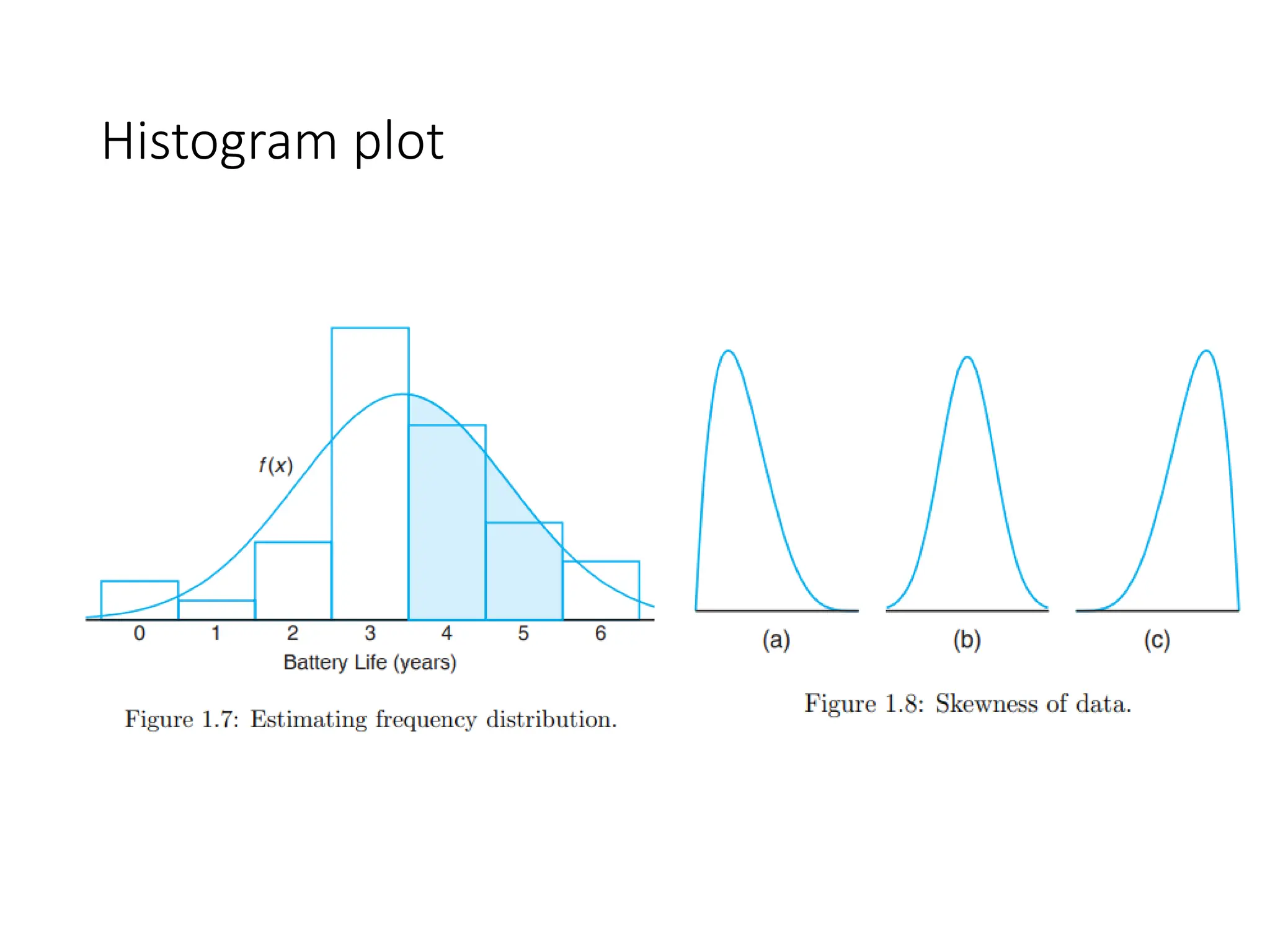 Histogram plot

$f(x)$

0 1 2 3 4 5 6

Battery Life (years)

Figure 1.7: Estimating frequency distribution.

(a) (b) (c)

Figure 1.8: Skewness of data.